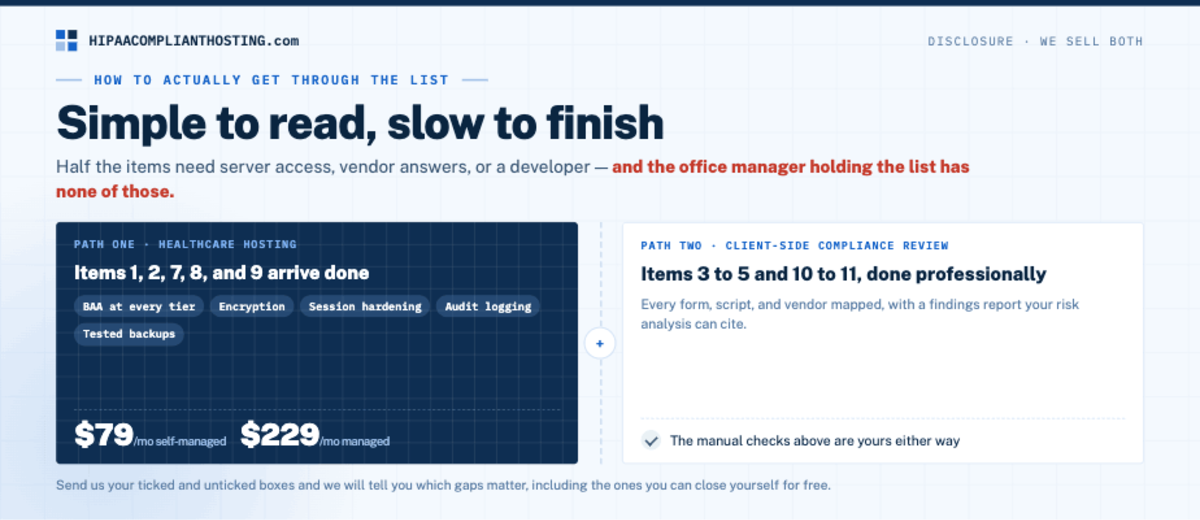 HIPAACOMPLIANTHOSTING.com

DISCLOSURE · WE SELL BOTH

HOW TO ACTUALLY GET THROUGH THE LIST

Simple to read, slow to finish

Half the items need server access, vendor answers, or a developer — and the office manager holding the list has none of those.

PATH ONE · HEALTHCARE HOSTING

Items 1, 2, 7, 8, and 9 arrive done

BAA at every tier
Encryption
Session hardening
Audit logging
Tested backups

$79/mo self-managed $229/mo managed

+

PATH TWO · CLIENT-SIDE COMPLIANCE REVIEW

Items 3 to 5 and 10 to 11, done professionally

Every form, script, and vendor mapped, with a findings report your risk analysis can cite.

The manual checks above are yours either way

Send us your ticked and unticked boxes and we will tell you which gaps matter, including the ones you can close yourself for free.